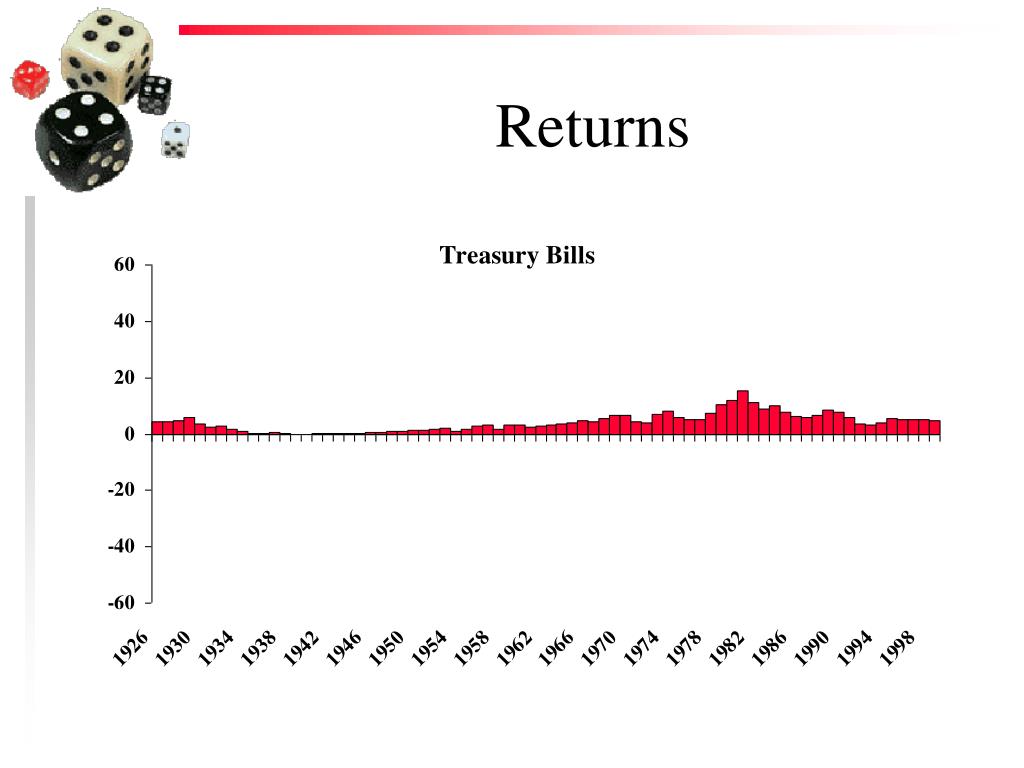 Returns

Treasury Bills

60
40
20
0
-20
-40
-60

1926 1930 1934 1938 1942 1946 1950 1954 1958 1962 1966 1970 1974 1978 1982 1986 1990 1994 1998